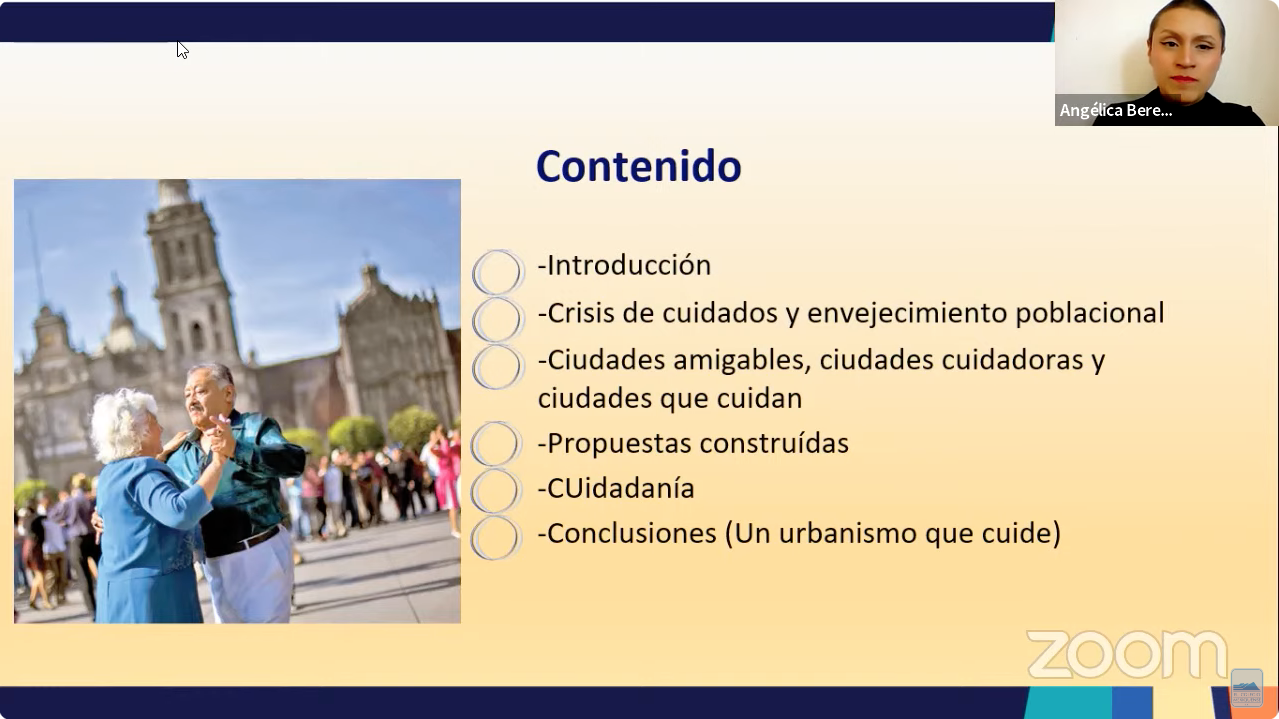 Angélica Bere...

Contenido

-Introducción

-Crisis de cuidados y envejecimiento poblacional

-Ciudades amigables, ciudades cuidadoras y ciudades que cuidan

-Propuestas construídas

-CUidadanía

-Conclusiones (Un urbanismo que cuide)

zoom